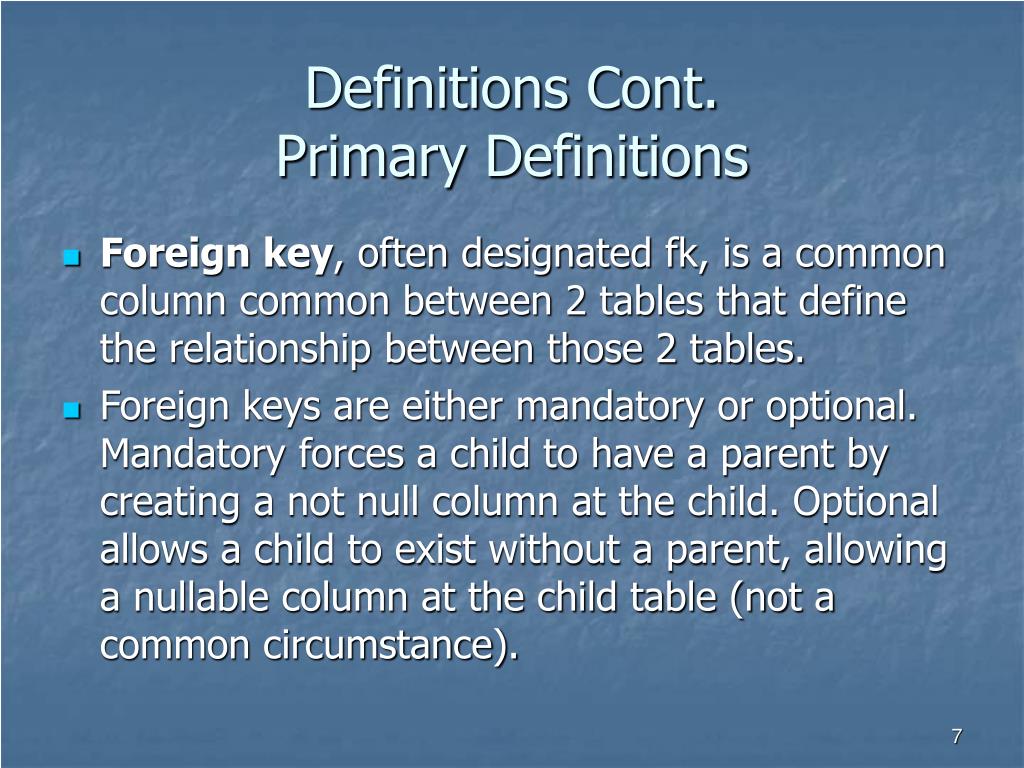 Definitions Cont.
Primary Definitions

Foreign key, often designated fk, is a common column common between 2 tables that define the relationship between those 2 tables.

Foreign keys are either mandatory or optional. Mandatory forces a child to have a parent by creating a not null column at the child. Optional allows a child to exist without a parent, allowing a nullable column at the child table (not a common circumstance).

7